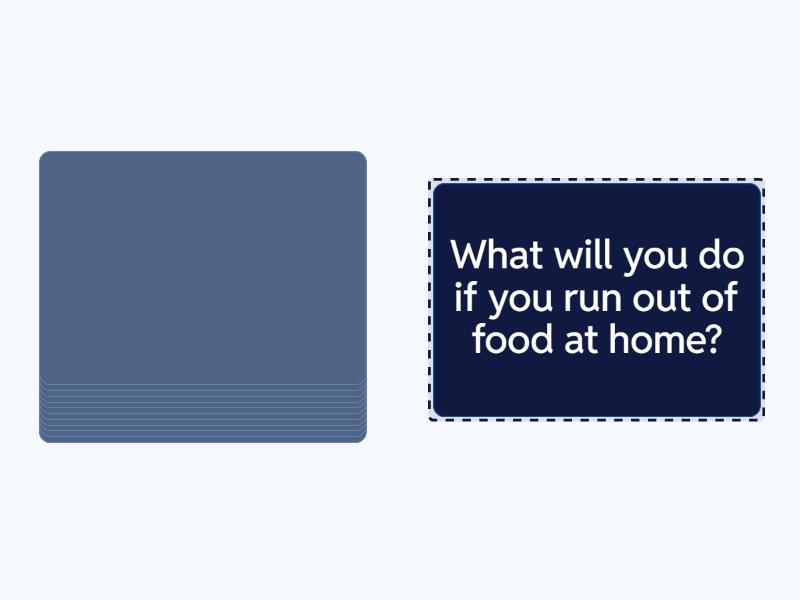 What will you do if you run out of food at home?